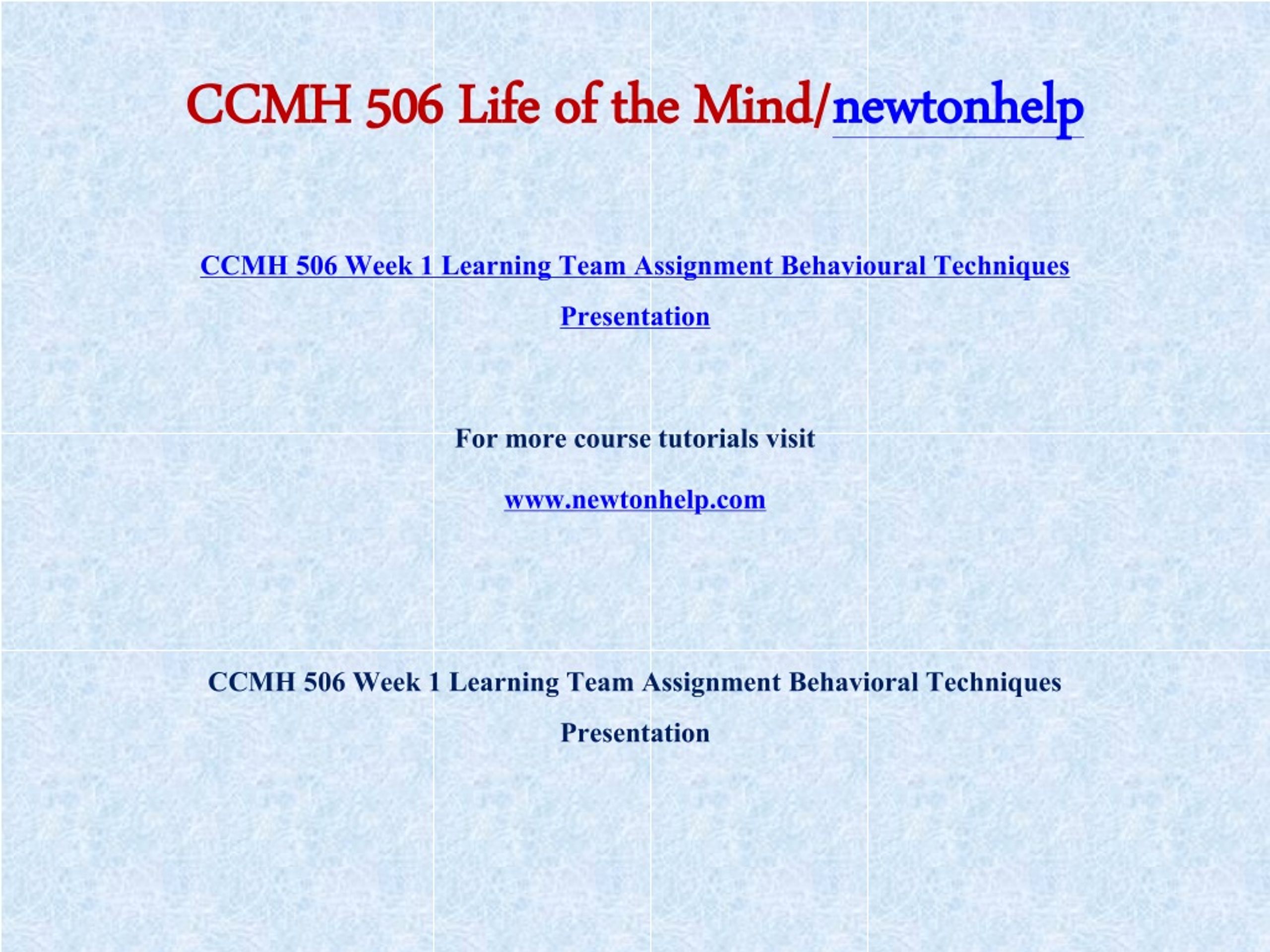 CCMH 506 Life of the Mind/newtonhelp

CCMH 506 Week 1 Learning Team Assignment Behavioural Techniques Presentation

For more course tutorials visit

www.newtonhelp.com

CCMH 506 Week 1 Learning Team Assignment Behavioral Techniques Presentation